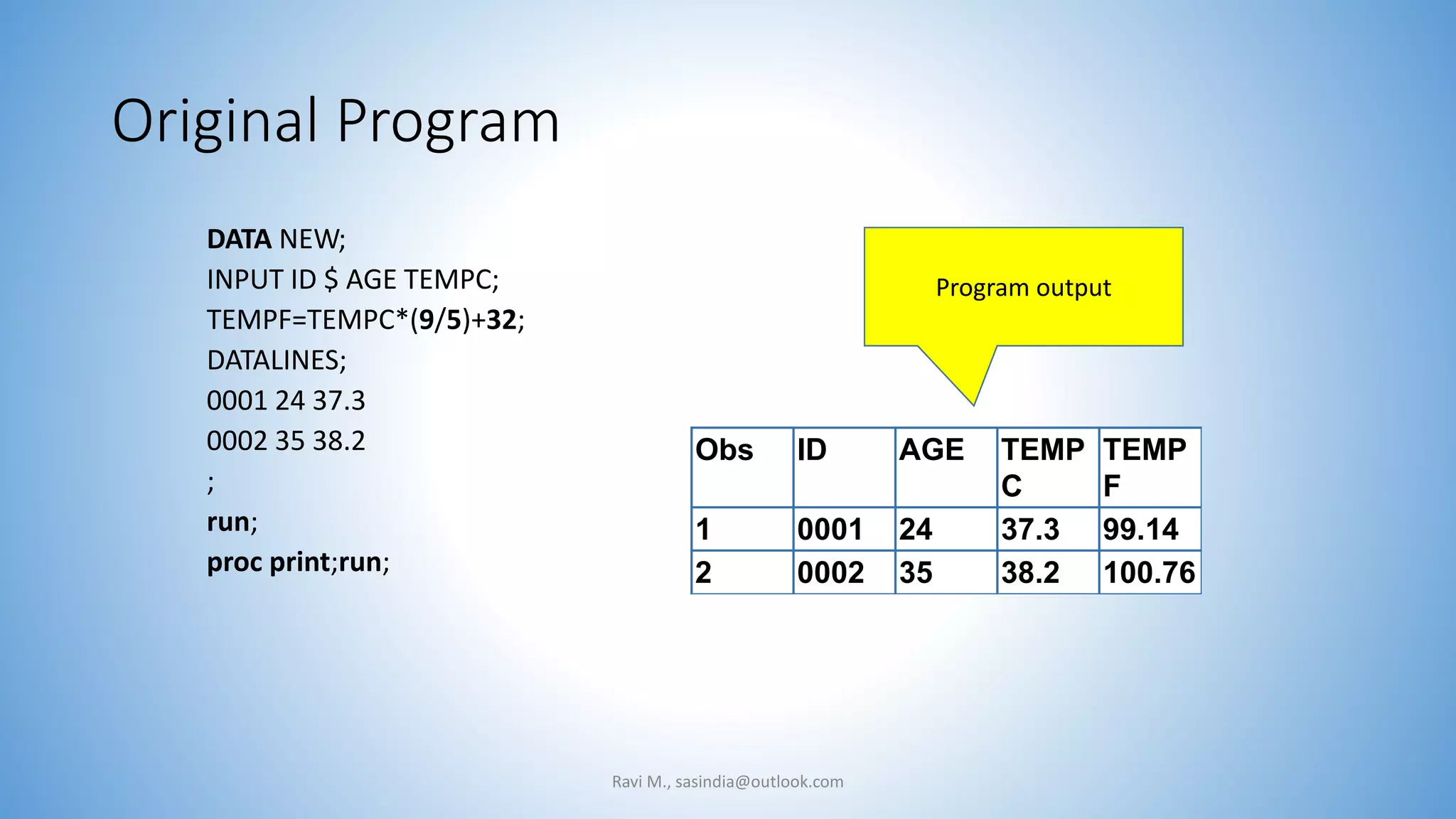 Original Program

DATA NEW;
INPUT ID $ AGE TEMPC;
TEMPF=TEMPC*(9/5)+32;
DATALINES;
0001 24 37.3
0002 35 38.2
;
run;
proc print;run;

Program output

| Obs | ID | AGE | TEMP C | TEMP F |
|---|---|---|---|---|
| 1 | 0001 | 24 | 37.3 | 99.14 |
| 2 | 0002 | 35 | 38.2 | 100.76 |

Ravi M., sasindia@outlook.com